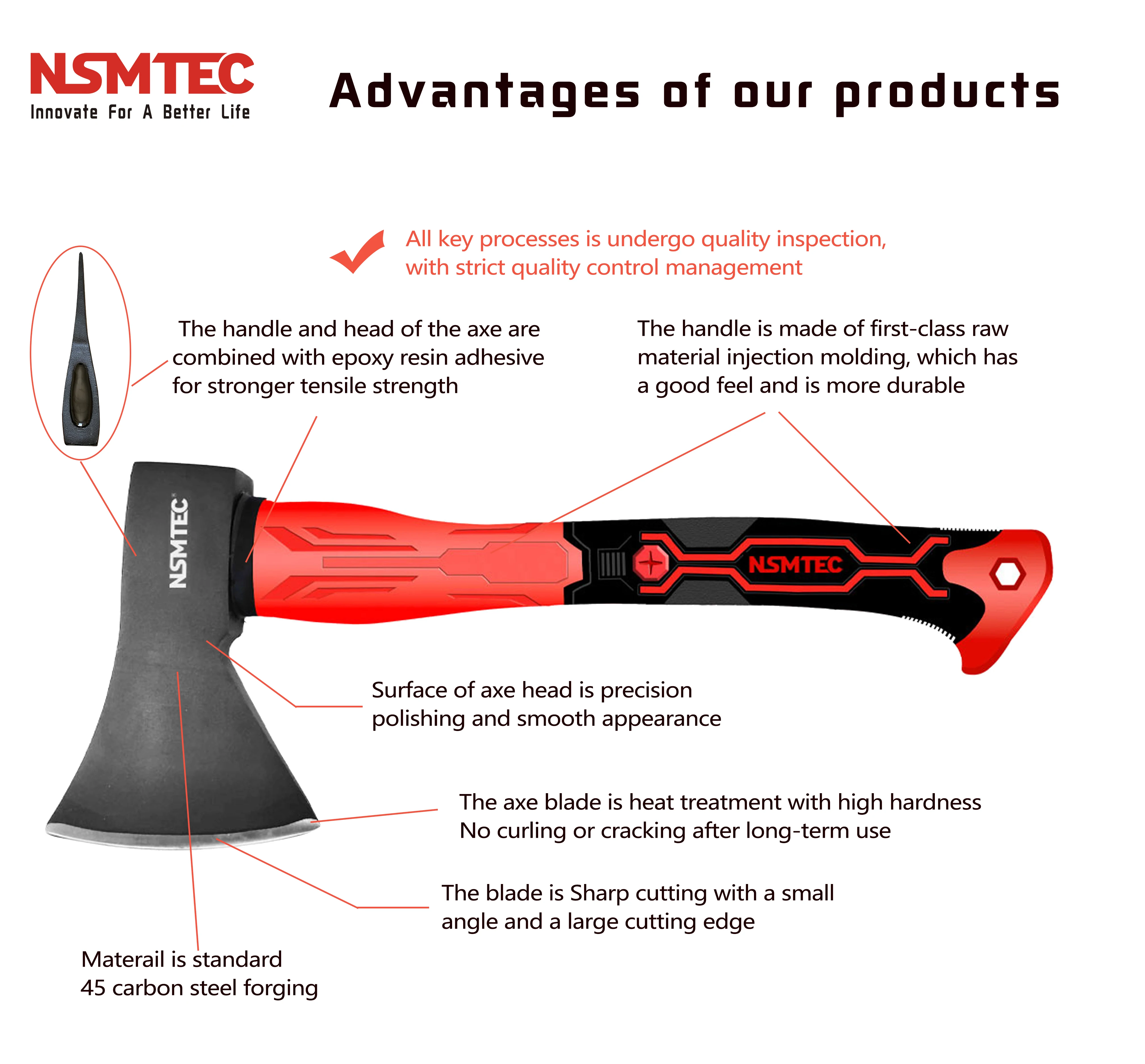 NSMTEC
Innovate For A Better Life

Advantages of our products

All key processes is undergo quality inspection, with strict quality control management

The handle and head of the axe are combined with epoxy resin adhesive for stronger tensile strength

The handle is made of first-class raw material injection molding, which has a good feel and is more durable

NSMTEC

NSMTEC

Surface of axe head is precision polishing and smooth appearance

The axe blade is heat treatment with high hardness
No curling or cracking after long-term use

The blade is Sharp cutting with a small angle and a large cutting edge

Materail is standard
45 carbon steel forging